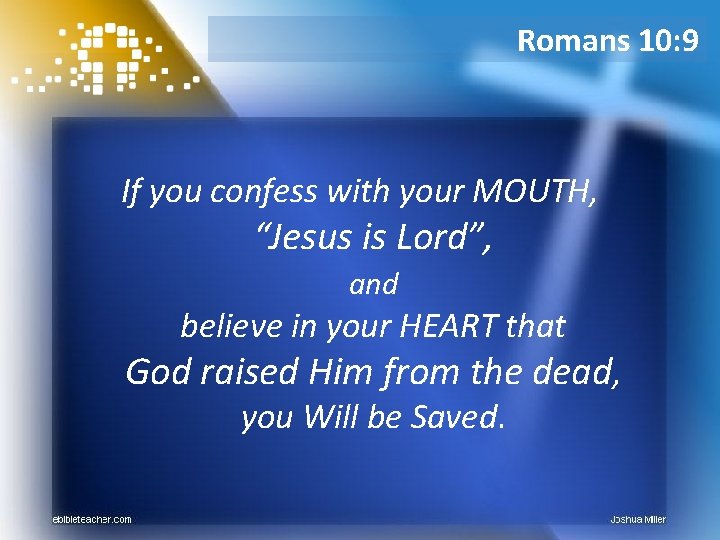 Romans 10:9

If you confess with your MOUTH,
"Jesus is Lord",
and
believe in your HEART that
God raised Him from the dead,
you Will be Saved.

ebibleteacher.com

Joshua Miller